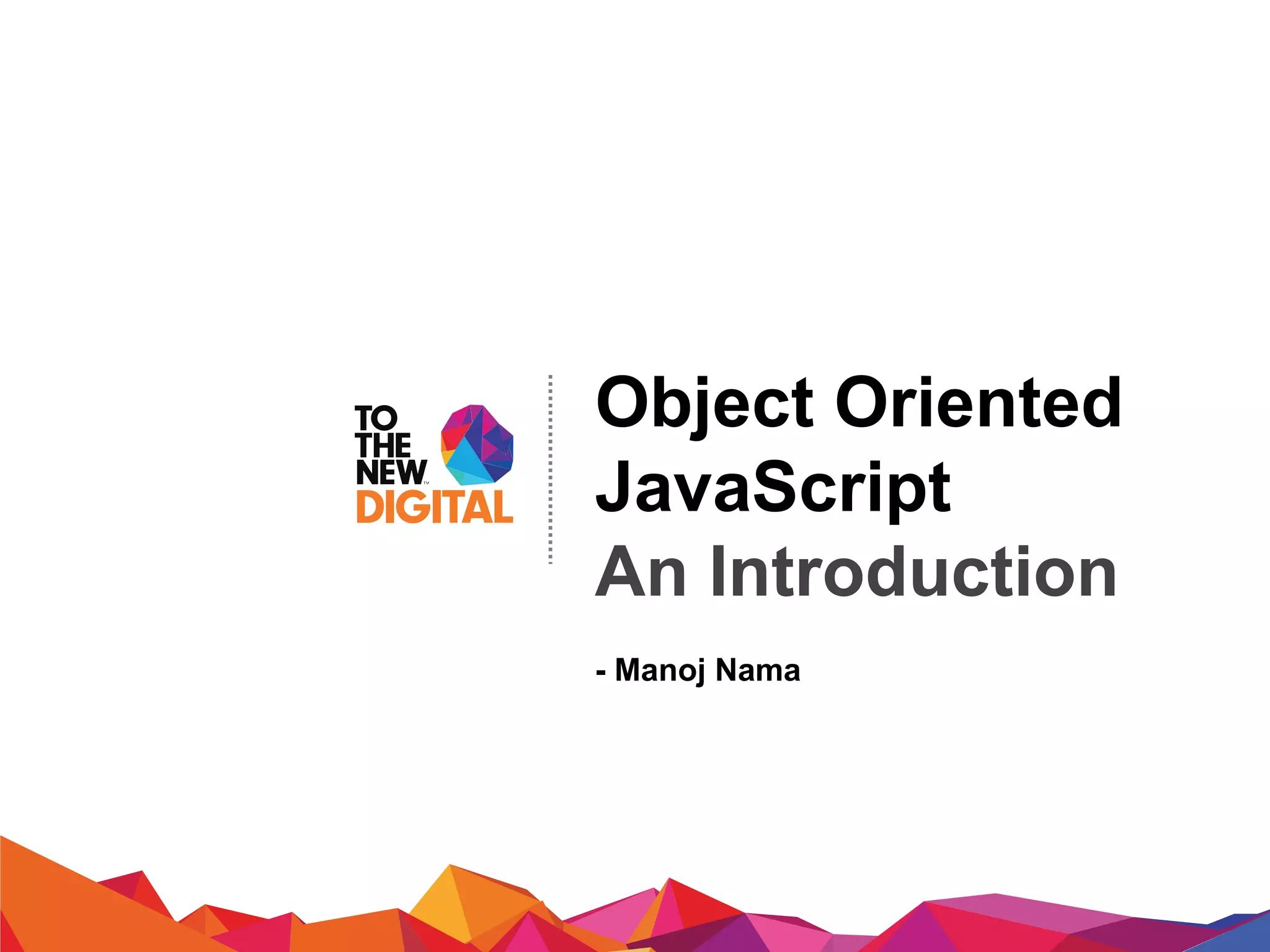 TO THE NEW™ DIGITAL

Object Oriented JavaScript
An Introduction

- Manoj Nama